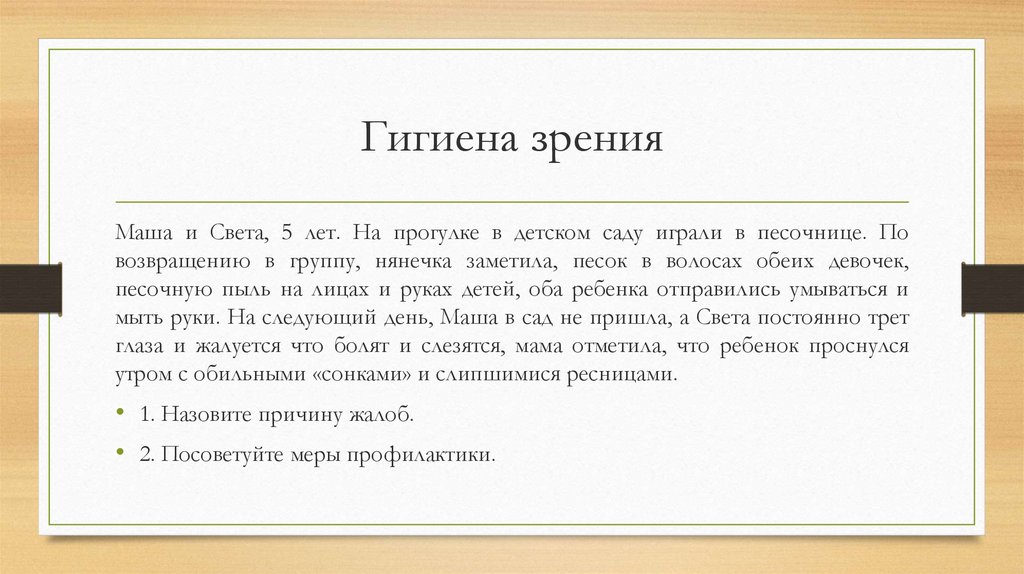 Гигиена зрения

Маша и Света, 5 лет. На прогулке в детском саду играли в песочнице. По возвращению в группу, нянечка заметила, песок в волосах обеих девочек, песочную пыль на лицах и руках детей, оба ребенка отправились умываться и мыть руки. На следующий день, Маша в сад не пришла, а Света постоянно трет глаза и жалуется что болят и слезятся, мама отметила, что ребенок проснулся утром с обильными «сонками» и слипшимися ресницами.

• 1. Назовите причину жалоб.

• 2. Посоветуйте меры профилактики.